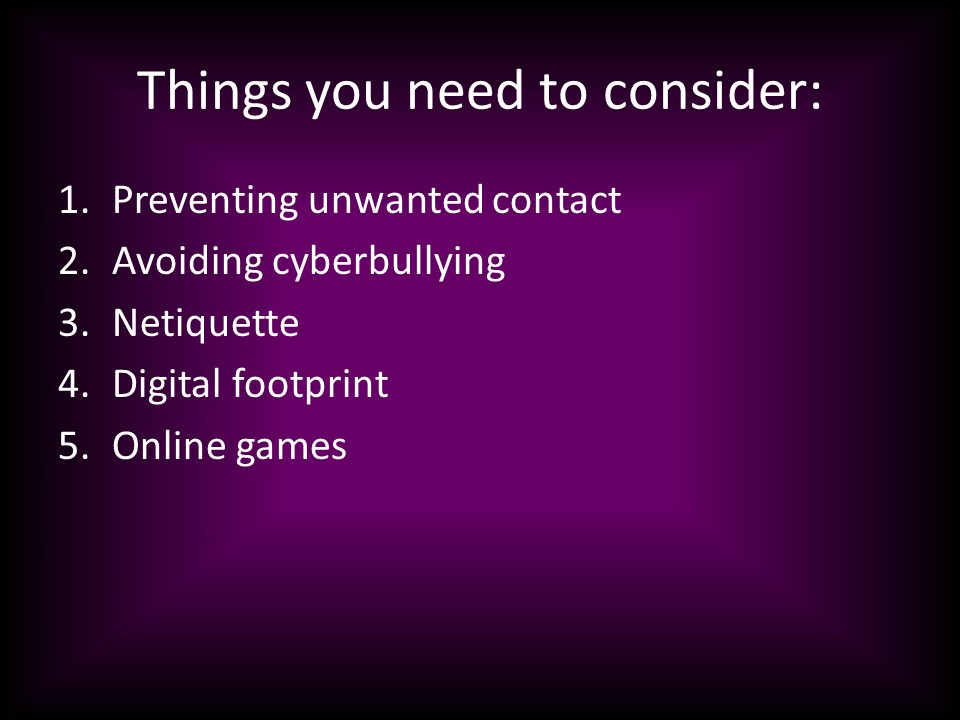 Things you need to consider:

1. Preventing unwanted contact
2. Avoiding cyberbullying
3. Netiquette
4. Digital footprint
5. Online games